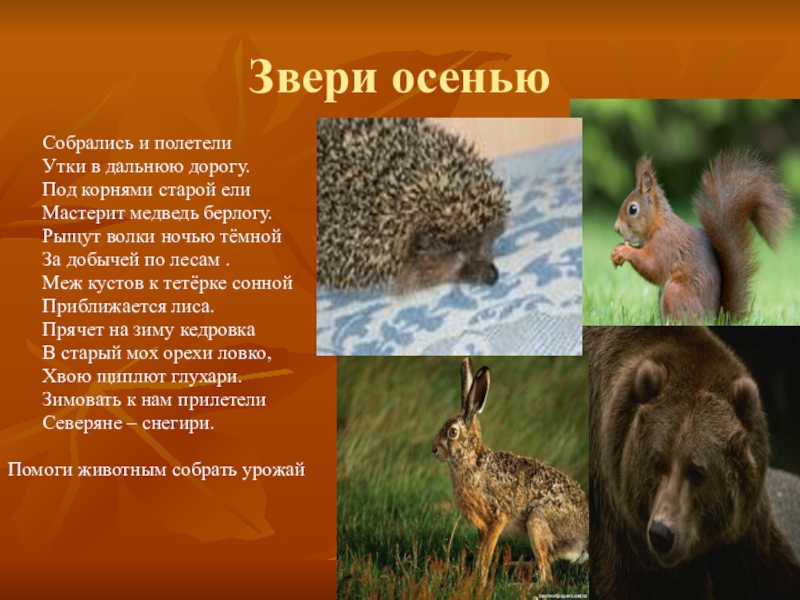 Звери осенью

Собрались и полетели
Утки в дальнюю дорогу.
Под корнями старой ели
Мастерит медведь берлогу.
Рыщут волки ночью тёмной
За добычей по лесам .
Меж кустов к тетёрке сонной
Приближается лиса.
Прячет на зиму кедровка
В старый мох орехи ловко,
Хвою щиплют глухари.
Зимовать к нам прилетели
Северяне – снегири.

Помоги животным собрать урожай